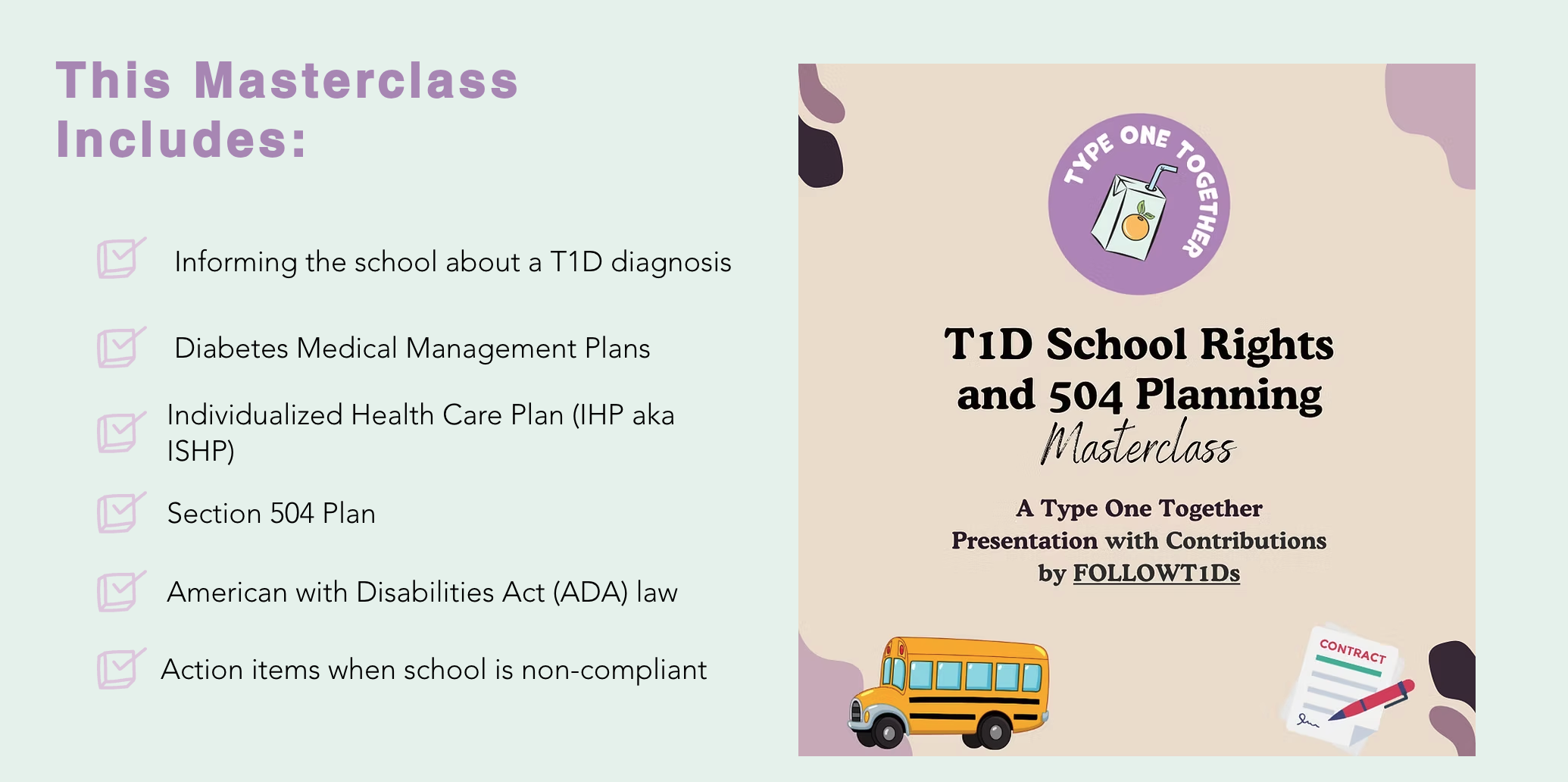 This Masterclass Includes:

Informing the school about a T1D diagnosis

Diabetes Medical Management Plans

Individualized Health Care Plan (IHP aka ISHP)

Section 504 Plan

American with Disabilities Act (ADA) law

Action items when school is non-compliant

TYPE ONE TOGETHER

T1D School Rights and 504 Planning Masterclass

A Type One Together Presentation with Contributions by FOLLOWT1Ds

CONTRACT